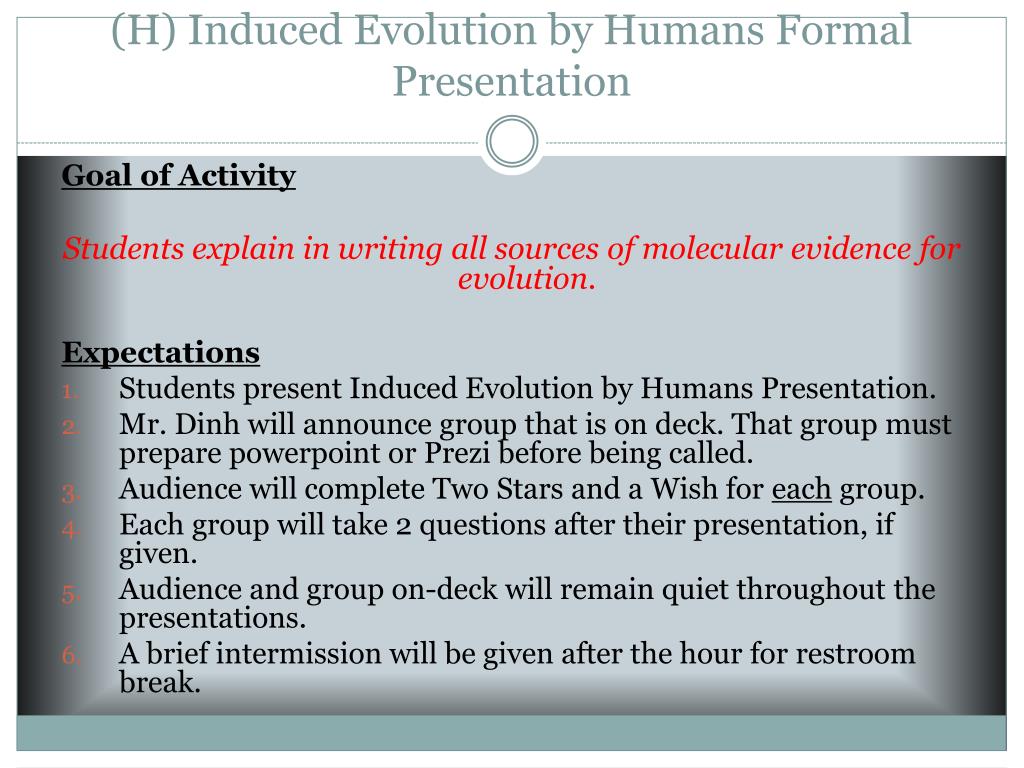 (H) Induced Evolution by Humans Formal Presentation

Goal of Activity

Students explain in writing all sources of molecular evidence for evolution.

Expectations
1. Students present Induced Evolution by Humans Presentation.
2. Mr. Dinh will announce group that is on deck. That group must prepare powerpoint or Prezi before being called.
3. Audience will complete Two Stars and a Wish for each group.
4. Each group will take 2 questions after their presentation, if given.
5. Audience and group on-deck will remain quiet throughout the presentations.
6. A brief intermission will be given after the hour for restroom break.